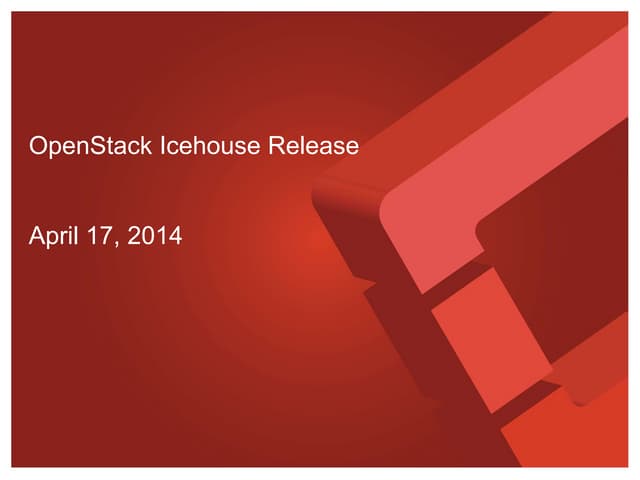 OpenStack Icehouse Release

April 17, 2014